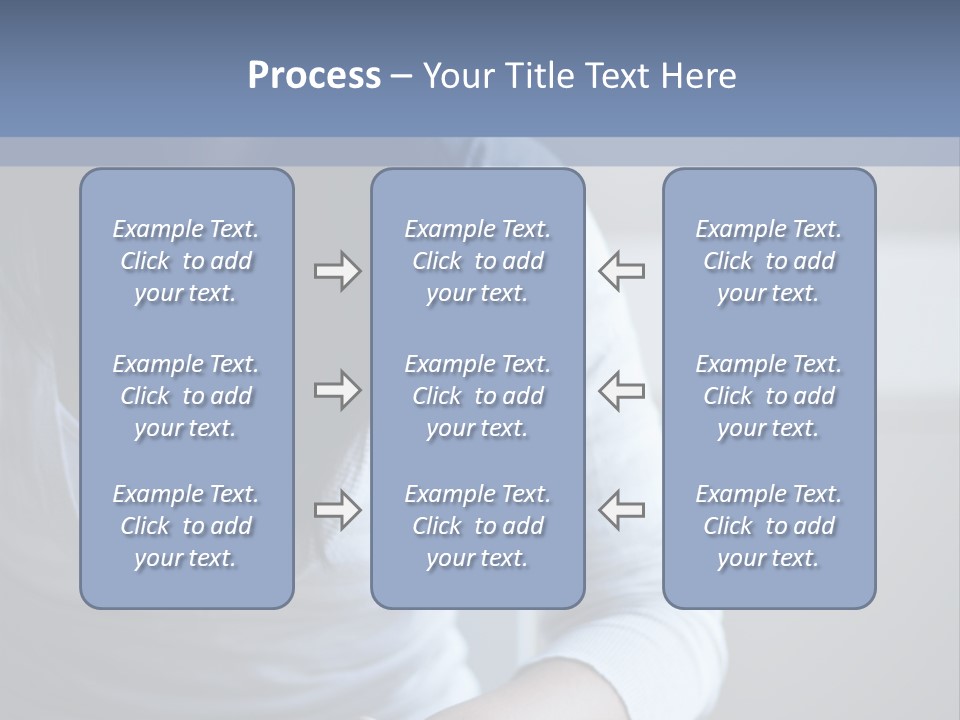 Process – Your Title Text Here

Example Text. Click to add your text.

Example Text. Click to add your text.

Example Text. Click to add your text.

Example Text. Click to add your text.

Example Text. Click to add your text.

Example Text. Click to add your text.

Example Text. Click to add your text.

Example Text. Click to add your text.

Example Text. Click to add your text.